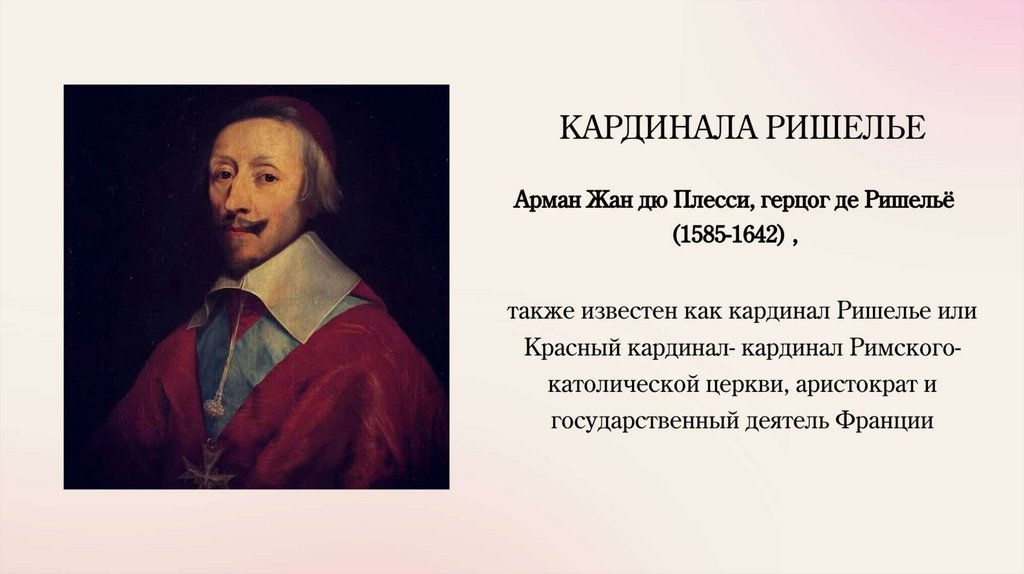 КАРДИНАЛА РИШЕЛЬЕ

Арман Жан дю Плесси, герцог де Ришельё (1585-1642) ,

также известен как кардинал Ришелье или Красный кардинал- кардинал Римско-католической церкви, аристократ и государственный деятель Франции